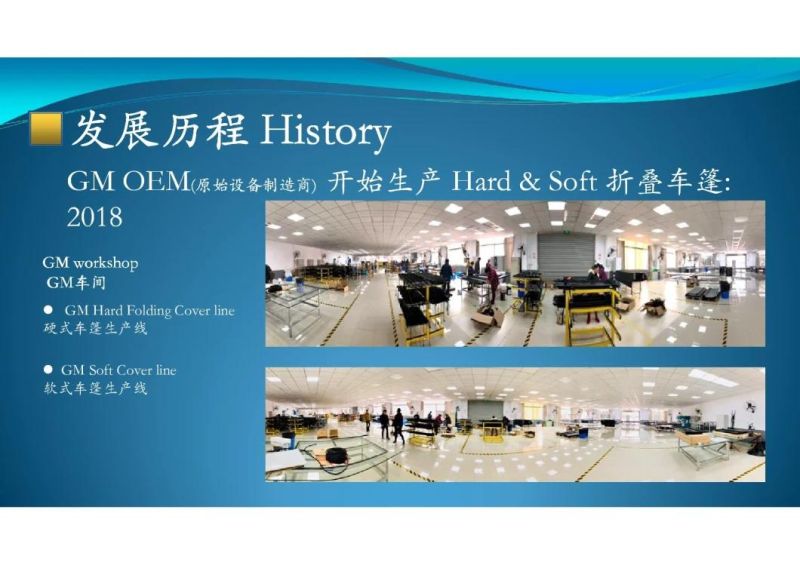 发展历程 History

GM OEM(原始设备制造商) 开始生产 Hard & Soft 折叠车篷: 2018

GM workshop
GM车间

● GM Hard Folding Cover line
硬式车篷生产线

● GM Soft Cover line
软式车篷生产线